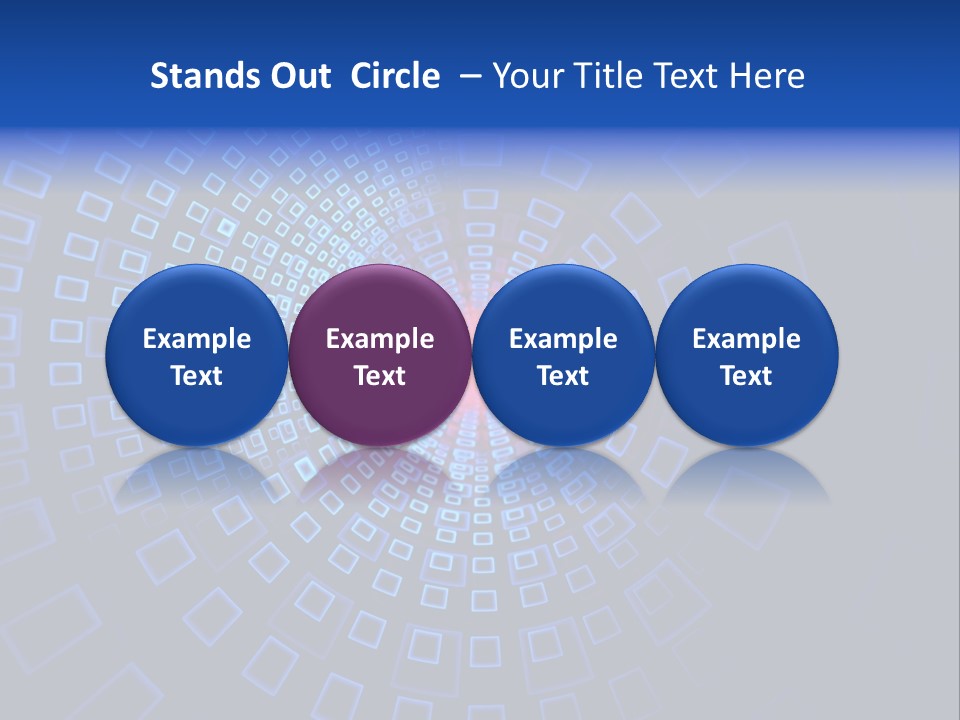 Stands Out Circle – Your Title Text Here

Example Text

Example Text

Example Text

Example Text